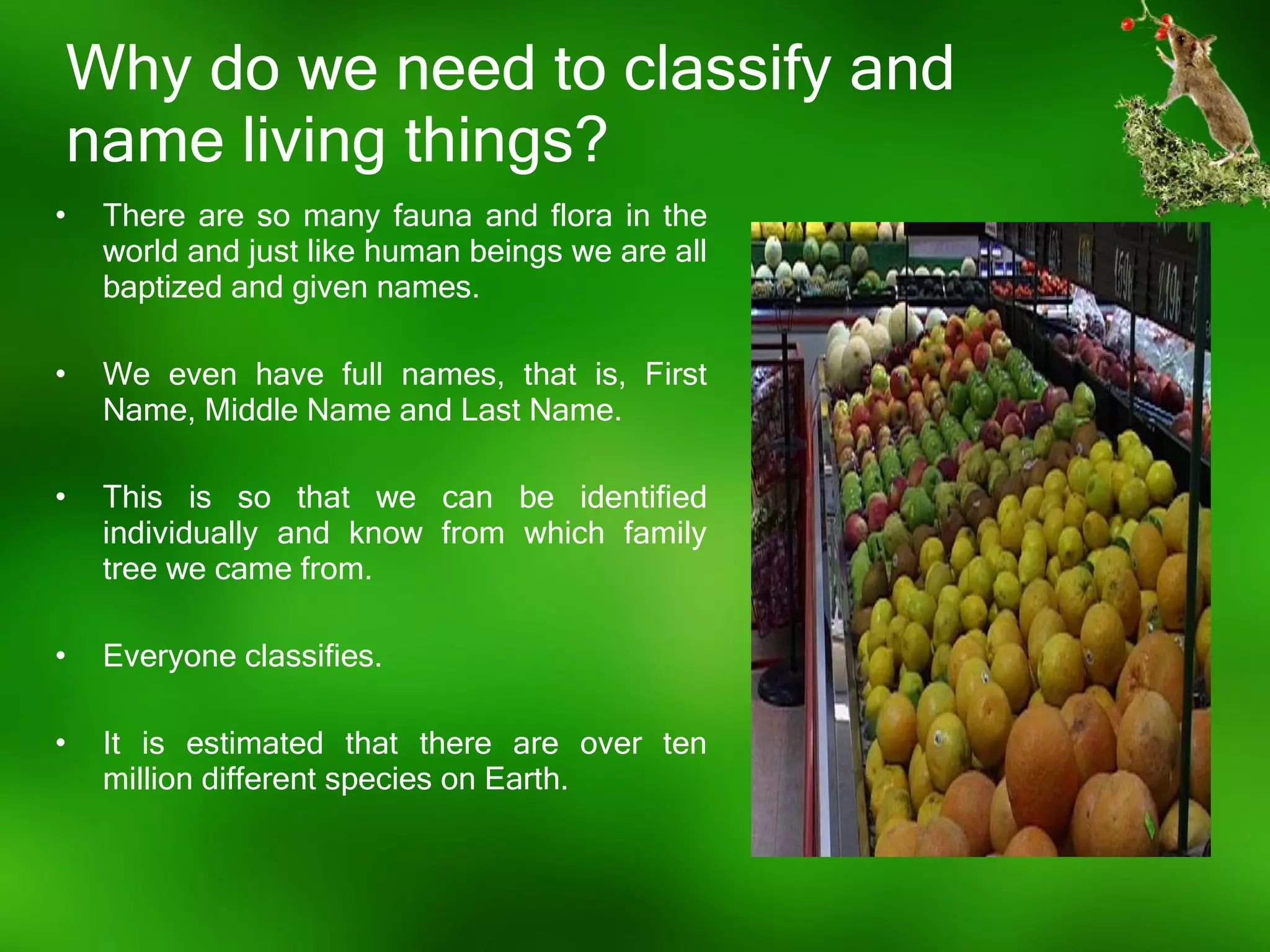 Why do we need to classify and name living things?

• There are so many fauna and flora in the world and just like human beings we are all baptized and given names.

• We even have full names, that is, First Name, Middle Name and Last Name.

• This is so that we can be identified individually and know from which family tree we came from.

• Everyone classifies.

• It is estimated that there are over ten million different species on Earth.